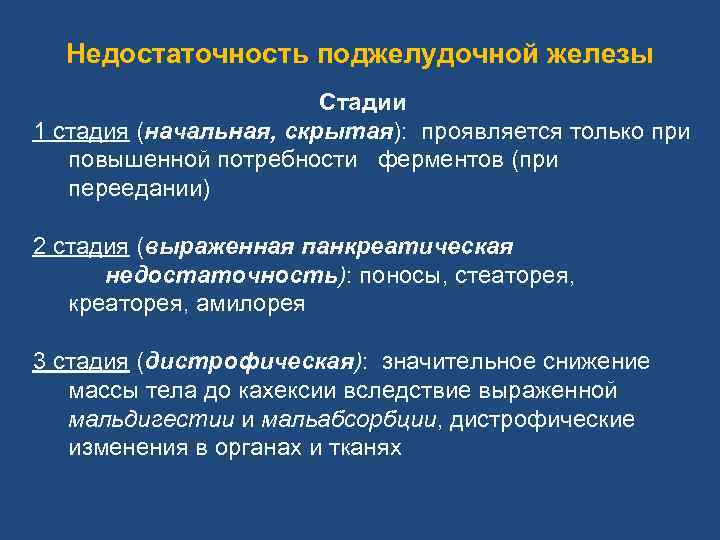 Недостаточность поджелудочной железы

Стадии

1 стадия (начальная, скрытая): проявляется только при повышенной потребности ферментов (при переедании)

2 стадия (выраженная панкреатическая недостаточность): поносы, стеаторея, креаторея, амилорея

3 стадия (дистрофическая): значительное снижение массы тела до кахексии вследствие выраженной мальдигестии и мальабсорбции, дистрофические изменения в органах и тканях